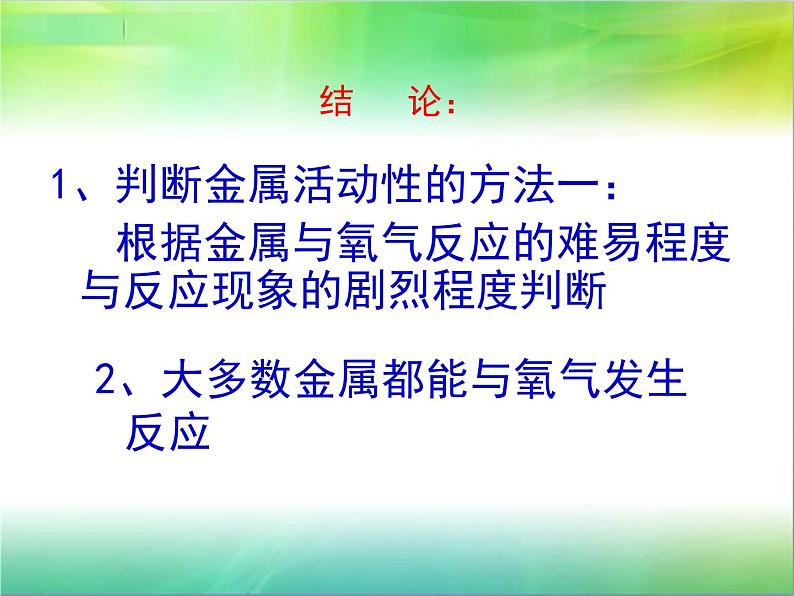 结　论：

1、判断金属活动性的方法一：

根据金属与氧气反应的难易程度与反应现象的剧烈程度判断

2、大多数金属都能与氧气发生反应